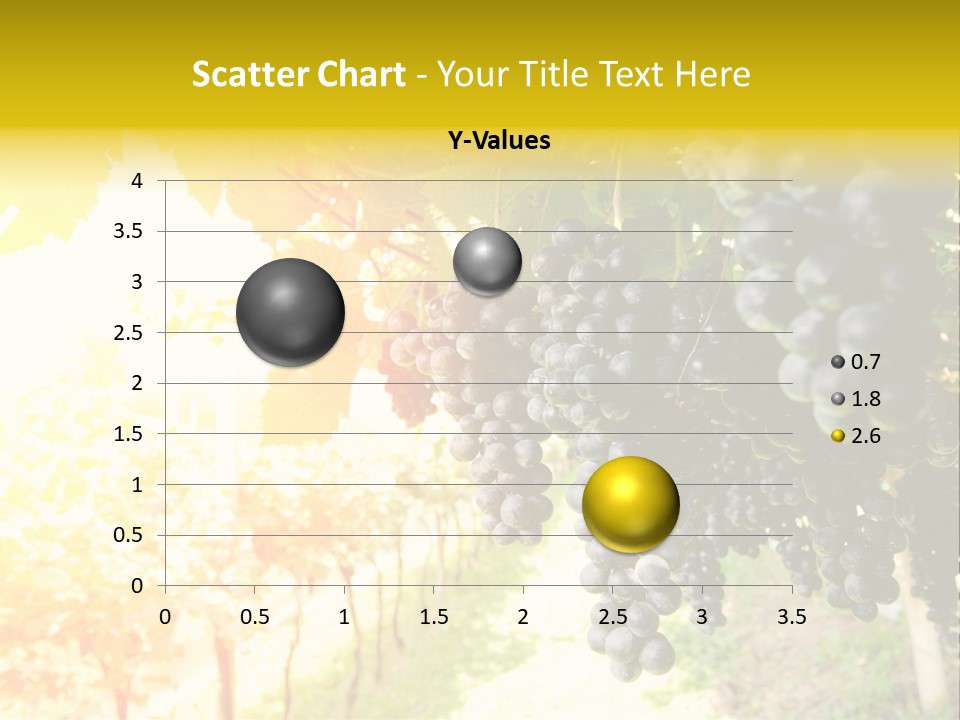 Scatter Chart - Your Title Text Here

Y-Values

4
3.5
3
2.5
2
1.5
1
0.5
0

0 0.5 1 1.5 2 2.5 3 3.5

0.7
1.8
2.6